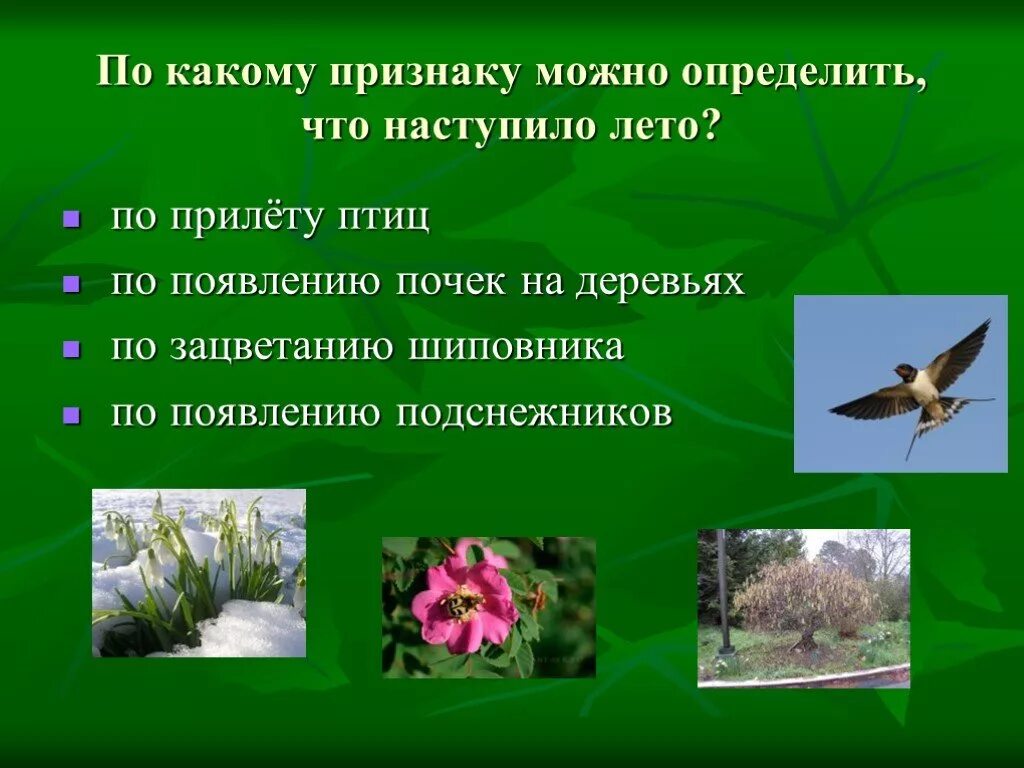 По какому признаку можно определить, что наступило лето?

- по прилёту птиц
- по появлению почек на деревьях
- по зацветанию шиповника
- по появлению подснежников